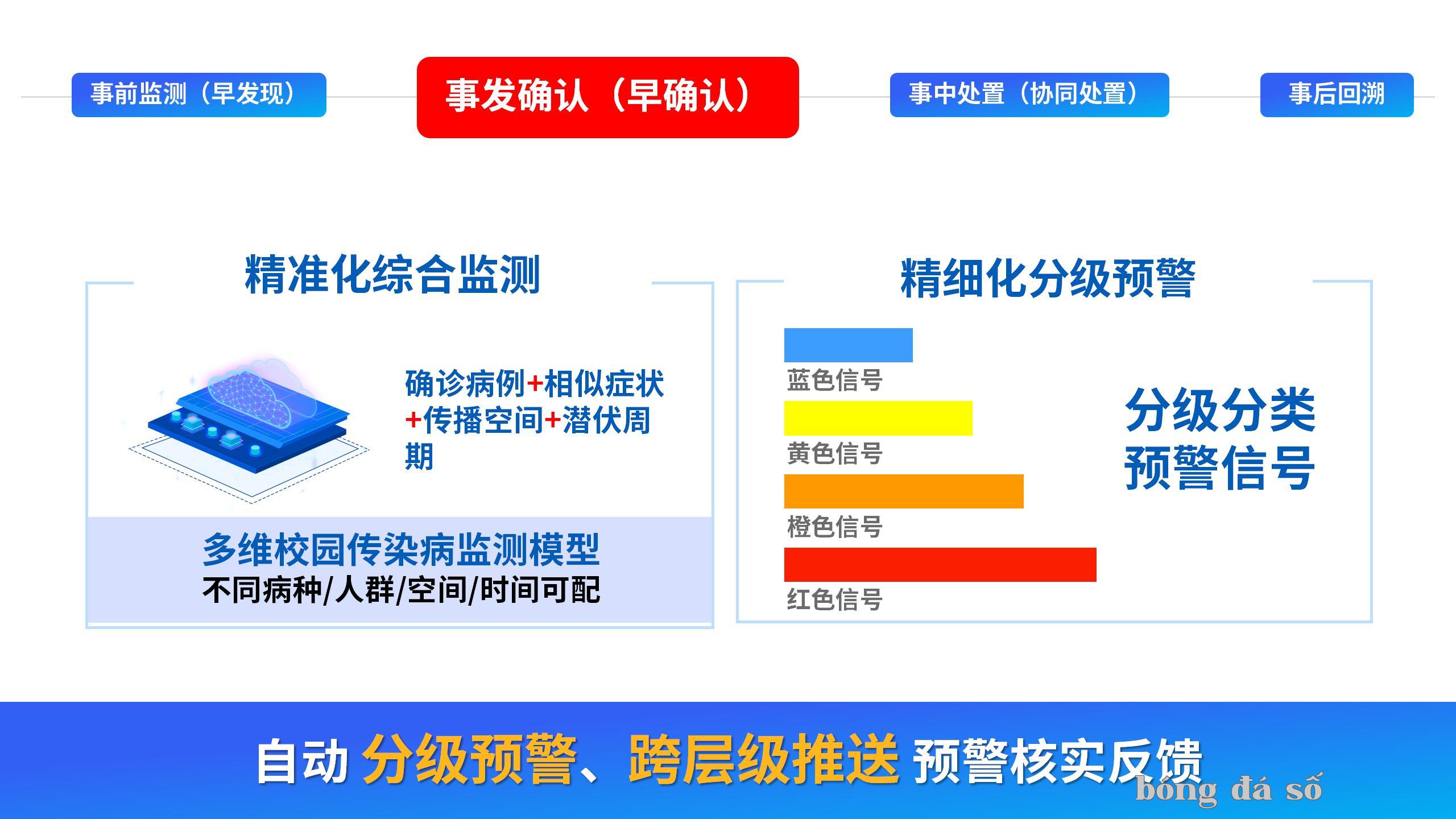 事前监测（早发现）

事发确认（早确认）

事中处置（协同处置）

事后回溯

精准化综合监测

确诊病例+相似症状+传播空间+潜伏周期

多维校园传染病监测模型

不同病种/人群/空间/时间可配

精细化分级预警

蓝色信号

黄色信号

橙色信号

红色信号

分级分类预警信号

自动 分级预警、跨层级推送 预警核实反馈

bóng đá số